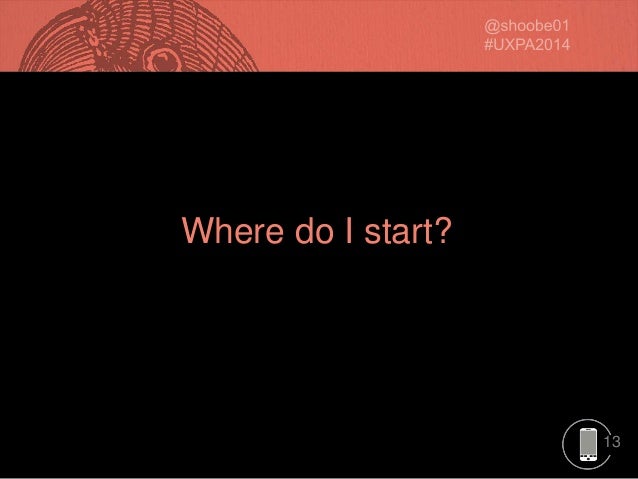 @shoobe01
#UXPA2014

Where do I start?

13